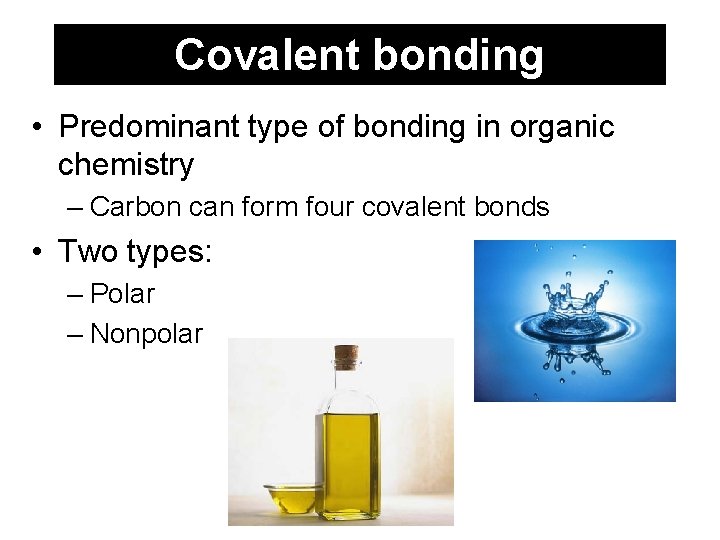 Covalent bonding

• Predominant type of bonding in organic chemistry
– Carbon can form four covalent bonds
• Two types:
– Polar
– Nonpolar